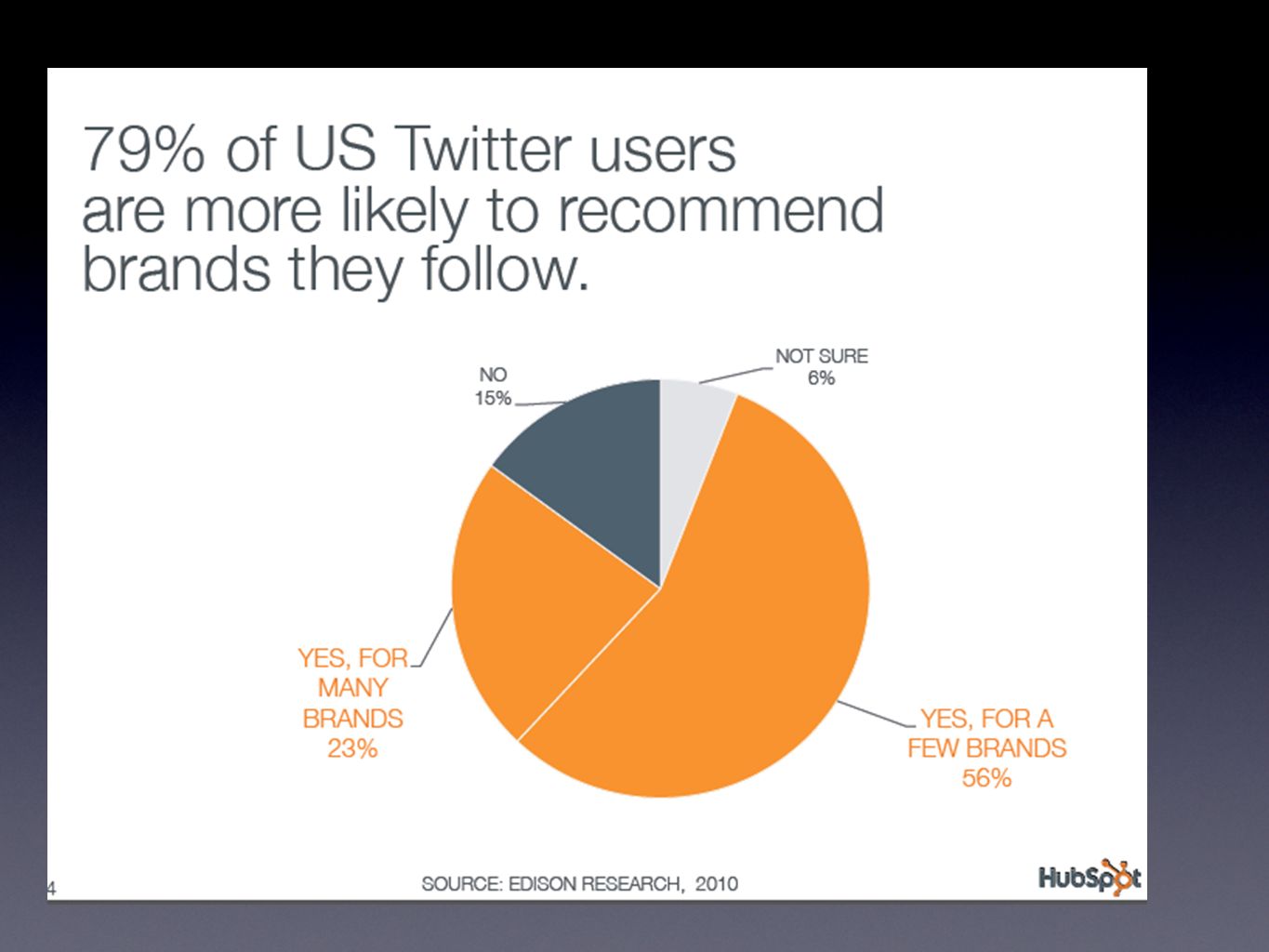 79% of US Twitter users are more likely to recommend brands they follow.

NO
15%

NOT SURE
6%

YES, FOR MANY BRANDS
23%

YES, FOR A FEW BRANDS
56%

4

SOURCE: EDISON RESEARCH, 2010

HubSpot